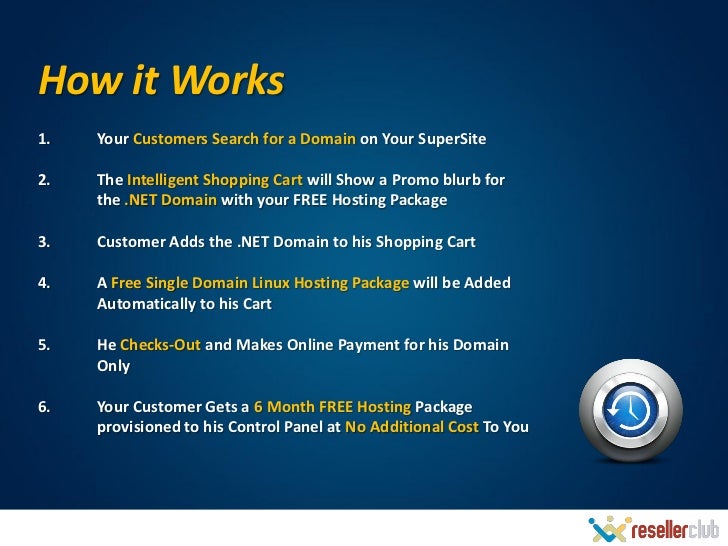 How it Works

1. Your Customers Search for a Domain on Your SuperSite

2. The Intelligent Shopping Cart will Show a Promo blurb for the .NET Domain with your FREE Hosting Package

3. Customer Adds the .NET Domain to his Shopping Cart

4. A Free Single Domain Linux Hosting Package will be Added Automatically to his Cart

5. He Checks-Out and Makes Online Payment for his Domain Only

6. Your Customer Gets a 6 Month FREE Hosting Package provisioned to his Control Panel at No Additional Cost To You

resellerclub